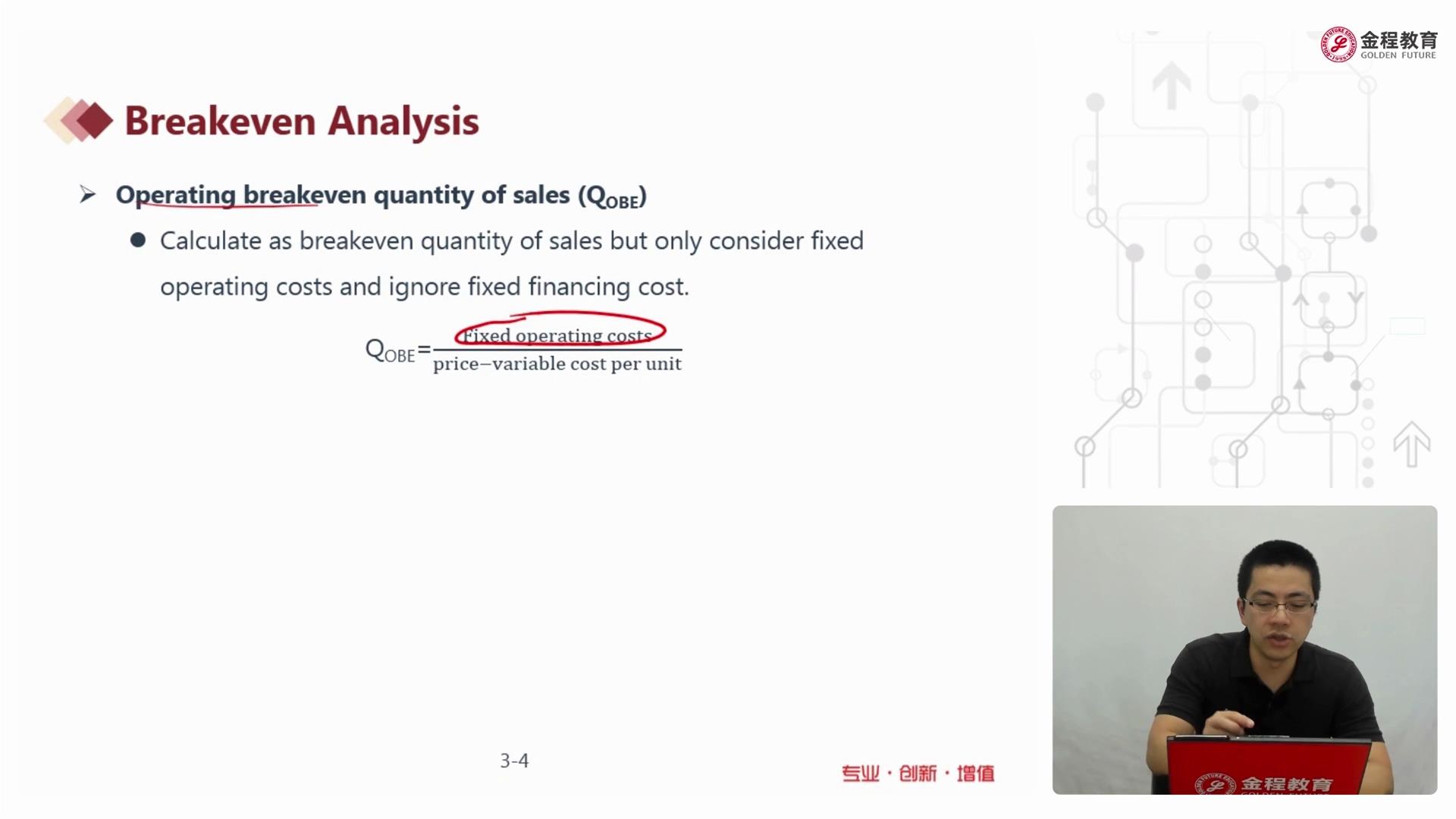 金程教育
GOLDEN FUTURE

Breakeven Analysis

➢ Operating breakeven quantity of sales ($Q_{OBE}$)

● Calculate as breakeven quantity of sales but only consider fixed operating costs and ignore fixed financing cost.

$Q_{OBE}=\frac{\text{Fixed operating costs}}{\text{price}-\text{variable cost per unit}}$

3-4

专业·创新·增值

金程教育